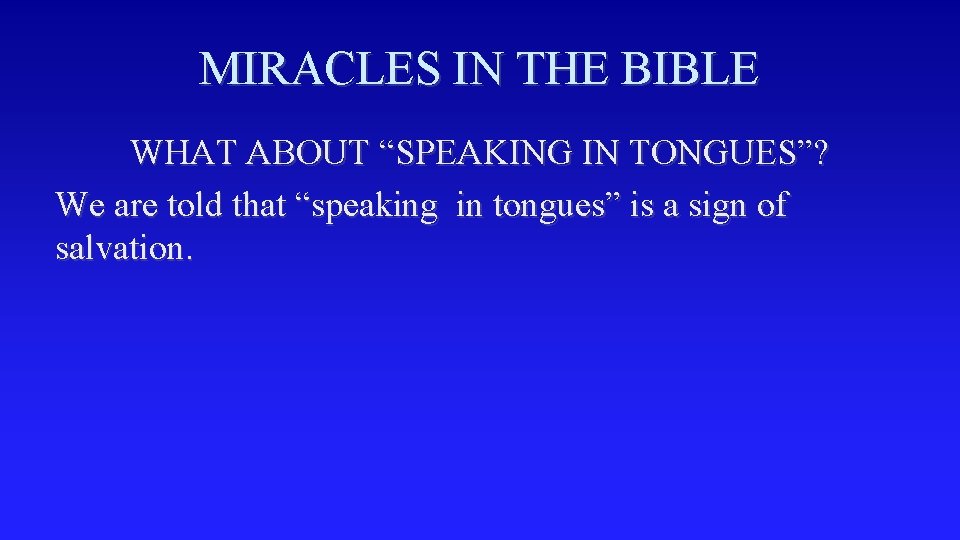 MIRACLES IN THE BIBLE

WHAT ABOUT “SPEAKING IN TONGUES”?

We are told that “speaking in tongues” is a sign of salvation.